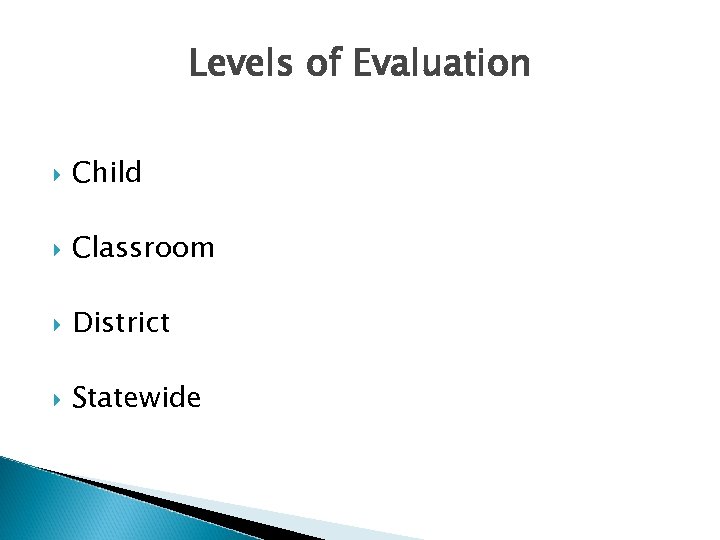 Levels of Evaluation

Child

Classroom

District

Statewide